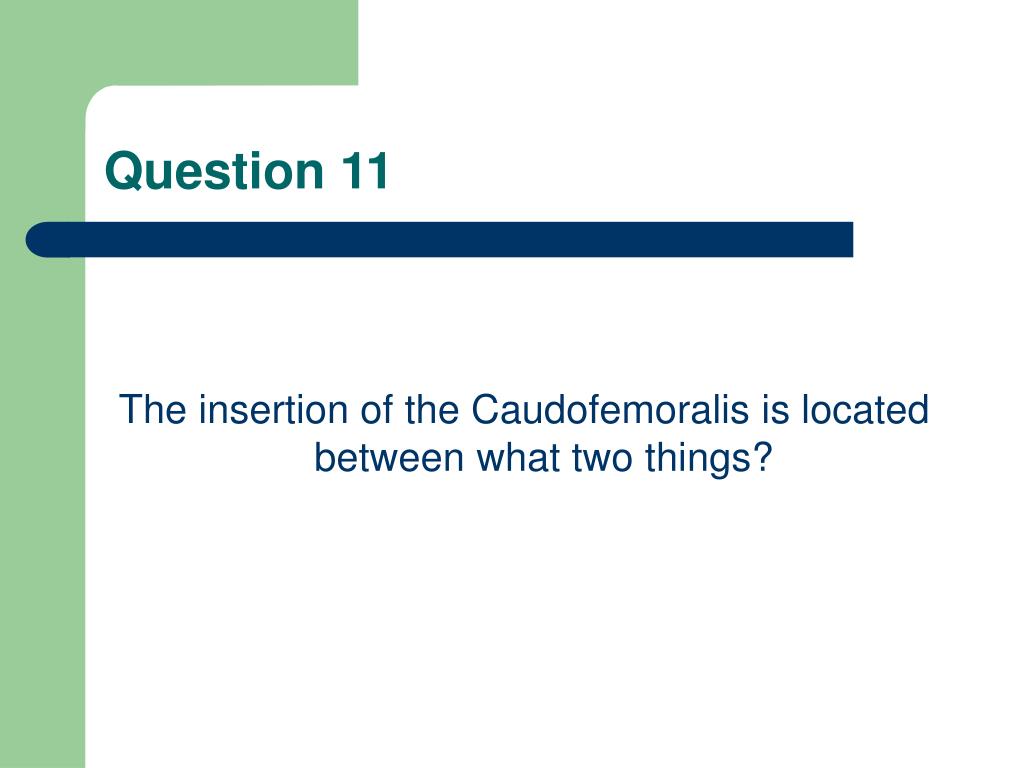 Question 11

The insertion of the Caudofemoralis is located between what two things?